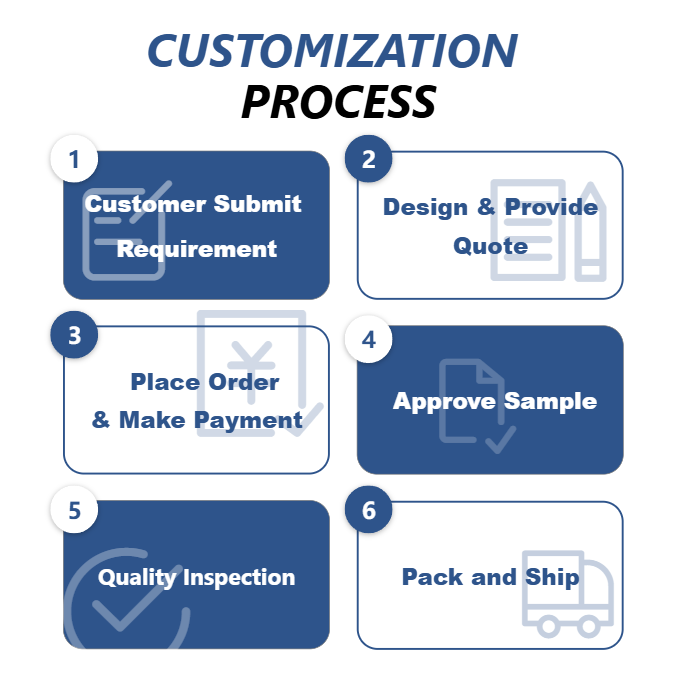 CUSTOMIZATION PROCESS

1
Customer Submit Requirement

2
Design & Provide Quote

3
Place Order & Make Payment

4
Approve Sample

5
Quality Inspection

6
Pack and Ship